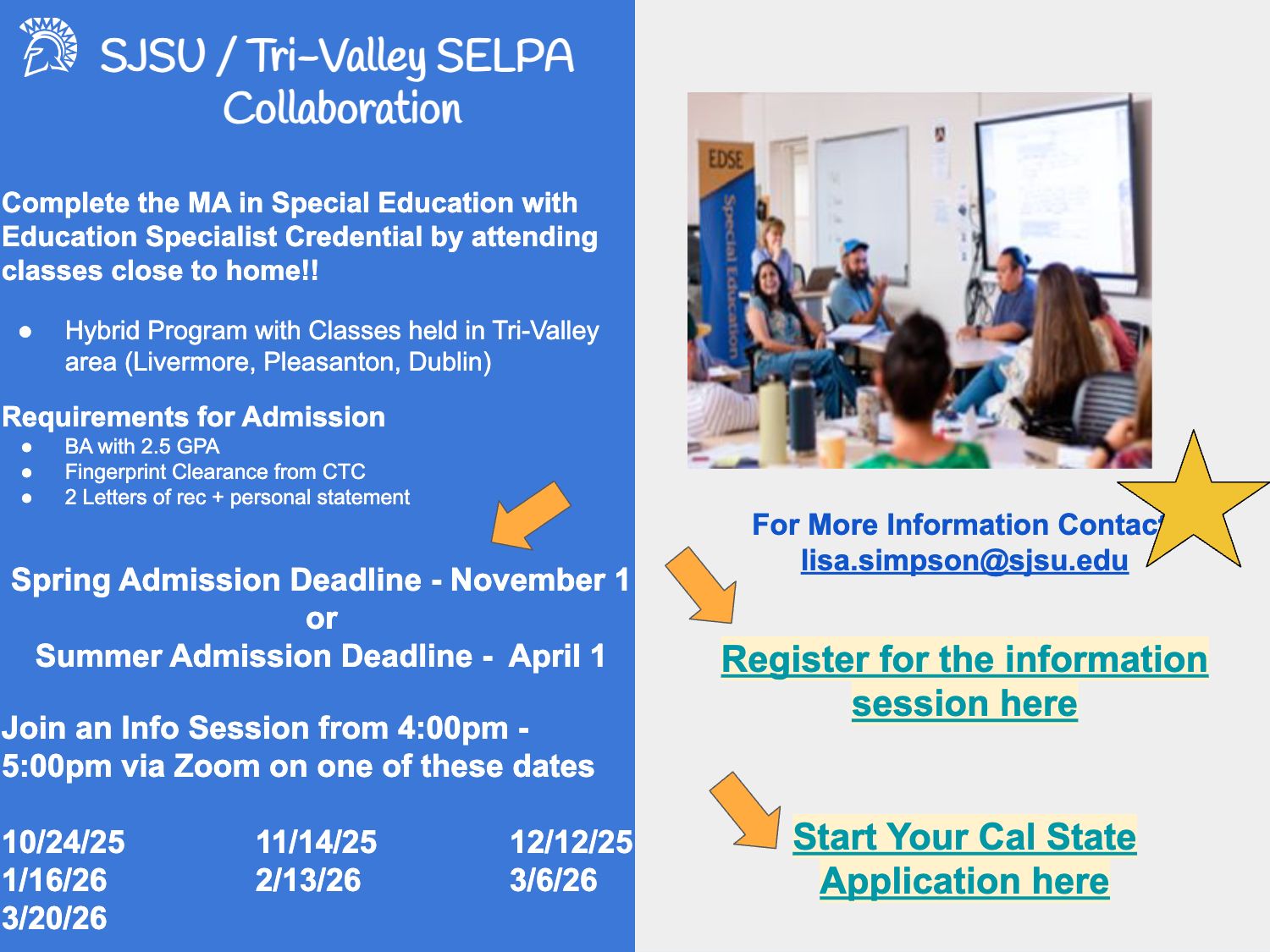 SJSU / Tri-Valley SELPA Collaboration

Complete the MA in Special Education with Education Specialist Credential by attending classes close to home!!

● Hybrid Program with Classes held in Tri-Valley area (Livermore, Pleasanton, Dublin)

Requirements for Admission
● BA with 2.5 GPA
● Fingerprint Clearance from CTC
● 2 Letters of rec + personal statement

Spring Admission Deadline - November 1
or
Summer Admission Deadline - April 1

Join an Info Session from 4:00pm - 5:00pm via Zoom on one of these dates

10/24/25 11/14/25 12/12/25
1/16/26 2/13/26 3/6/26
3/20/26

EDSE
Special Education

For More Information Contact
lisa.simpson@sjsu.edu

Register for the information session here

Start Your Cal State Application here